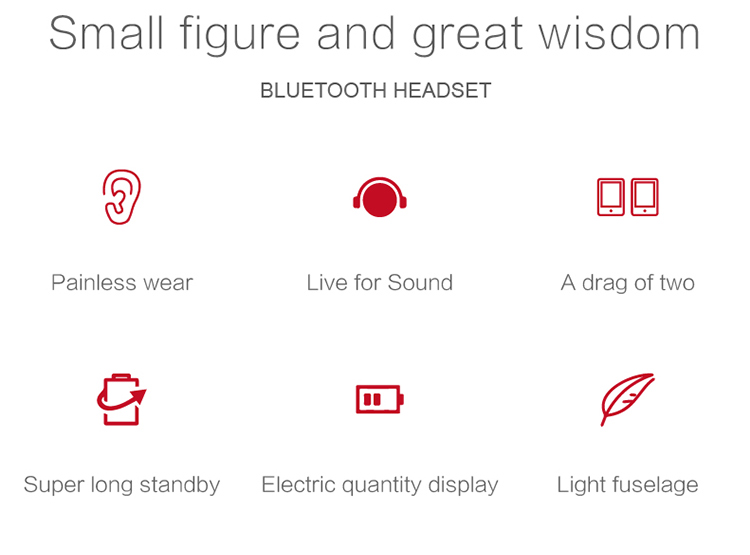 Small figure and great wisdom

BLUETOOTH HEADSET

Painless wear

Live for Sound

A drag of two

Super long standby

Electric quantity display

Light fuselage